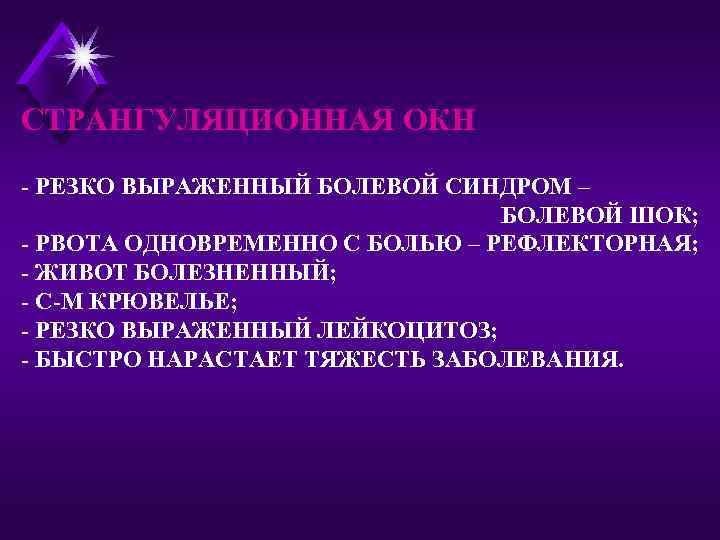 СТРАНГУЛЯЦИОННАЯ ОКН

- РЕЗКО ВЫРАЖЕННЫЙ БОЛЕВОЙ СИНДРОМ – БОЛЕВОЙ ШОК;
- РВОТА ОДНОВРЕМЕННО С БОЛЬЮ – РЕФЛЕКТОРНАЯ;
- ЖИВОТ БОЛЕЗНЕННЫЙ;
- С-М КРЮВЕЛЬЕ;
- РЕЗКО ВЫРАЖЕННЫЙ ЛЕЙКОЦИТОЗ;
- БЫСТРО НАРАСТАЕТ ТЯЖЕСТЬ ЗАБОЛЕВАНИЯ.